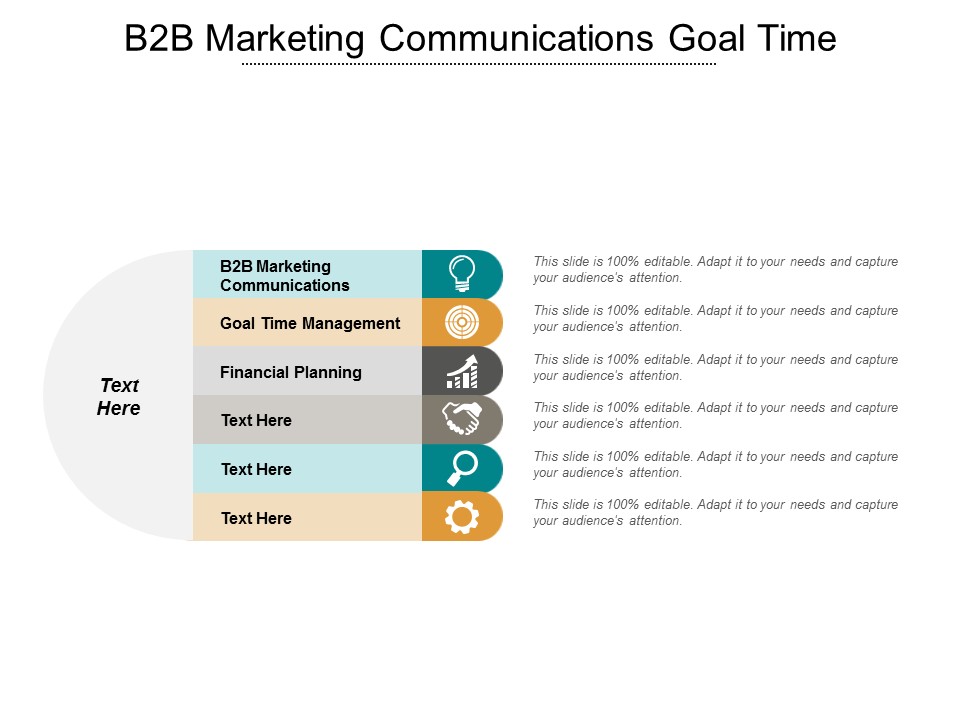 B2B Marketing Communications Goal Time

Text Here

B2B Marketing Communications

This slide is 100% editable. Adapt it to your needs and capture your audience's attention.

Goal Time Management

This slide is 100% editable. Adapt it to your needs and capture your audience's attention.

Financial Planning

This slide is 100% editable. Adapt it to your needs and capture your audience's attention.

Text Here

This slide is 100% editable. Adapt it to your needs and capture your audience's attention.

Text Here

This slide is 100% editable. Adapt it to your needs and capture your audience's attention.

Text Here

This slide is 100% editable. Adapt it to your needs and capture your audience's attention.